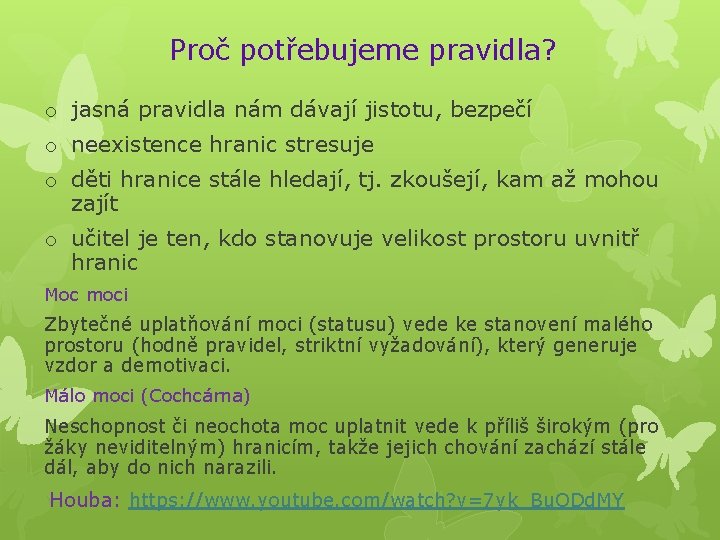 Proč potřebujeme pravidla?

o jasná pravidla nám dávají jistotu, bezpečí
o neexistence hranic stresuje
o děti hranice stále hledají, tj. zkoušejí, kam až mohou zajít
o učitel je ten, kdo stanovuje velikost prostoru uvnitř hranic

Moc moci

Zbytečné uplatňování moci (statusu) vede ke stanovení malého prostoru (hodně pravidel, striktní vyžadování), který generuje vzdor a demotivaci.

Málo moci (Cochcárna)

Neschopnost či neochota moc uplatnit vede k příliš širokým (pro žáky neviditelným) hranicím, takže jejich chování zachází stále dál, aby do nich narazili.

Houba: https://www.youtube.com/watch?v=7yk_BuODdMY